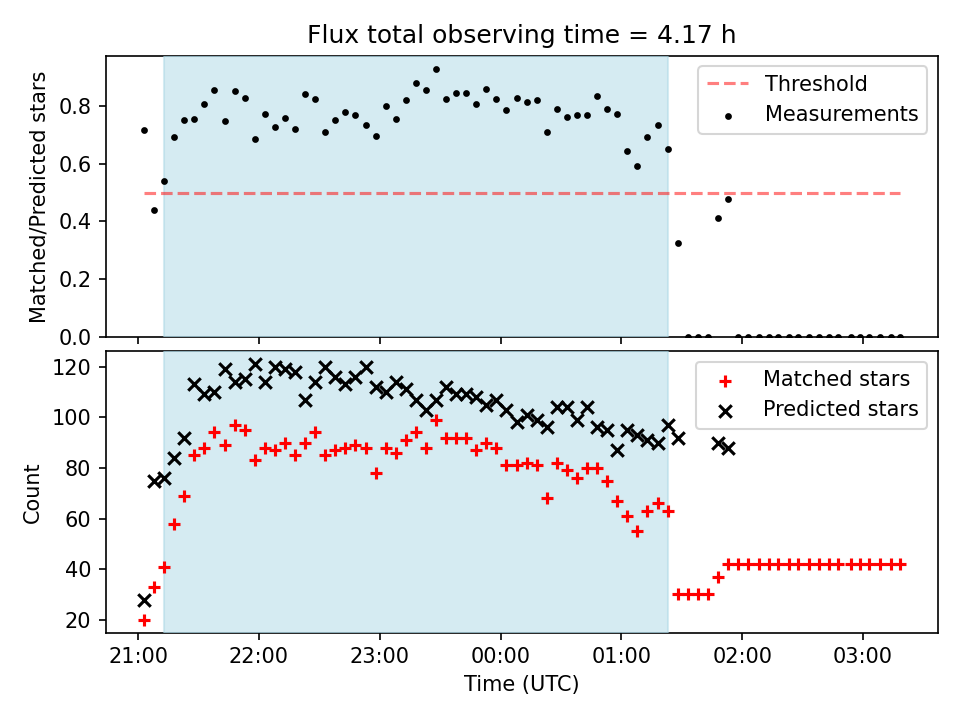 Flux total observing time = 4.17 h

Matched/Predicted stars

0.8
0.6
0.4
0.2
0.0

Threshold
Measurements

Count

120
100
80
60
40
20

Matched stars
Predicted stars

21:00
22:00
23:00
00:00
01:00
02:00
03:00

Time (UTC)